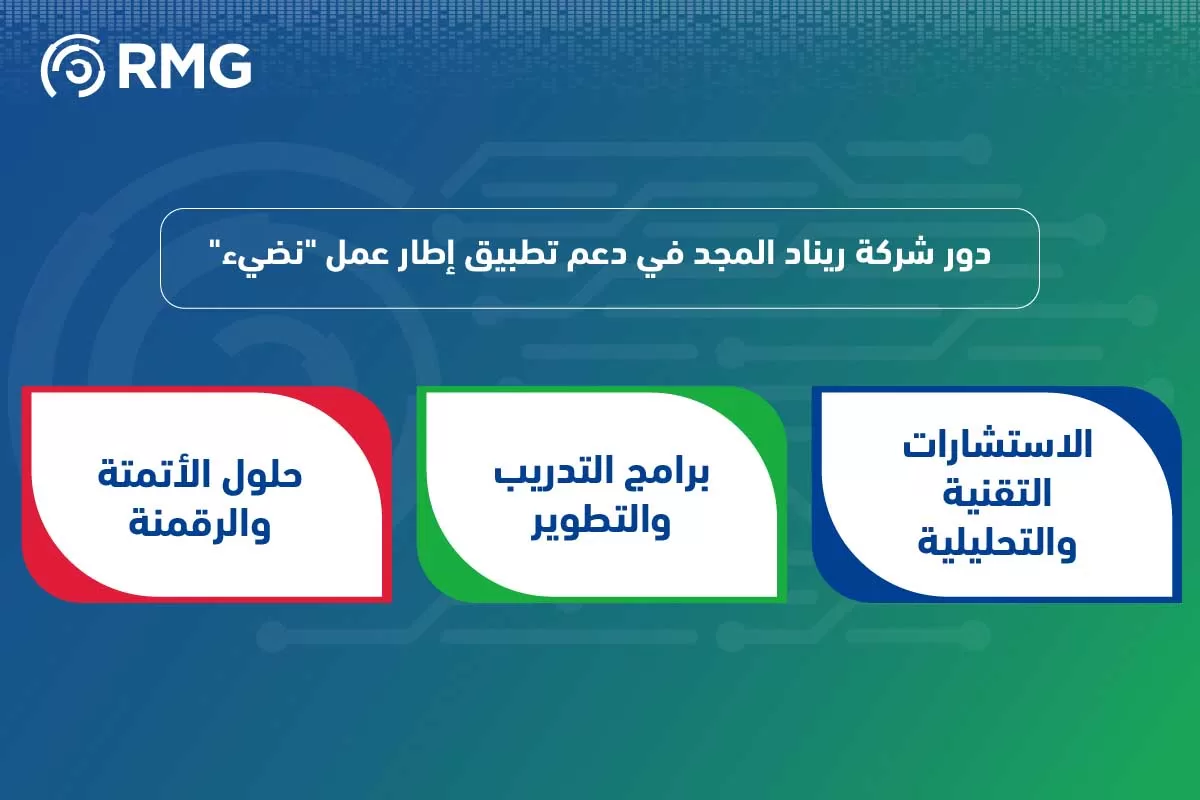 RMG

دور شركة ريناد المجد في دعم تطبيق إطار عمل "تضيء"

الاستشارات التقنية والتحليلية

برامج التدريب والتطوير

حلول الأتمتة والرقمنة